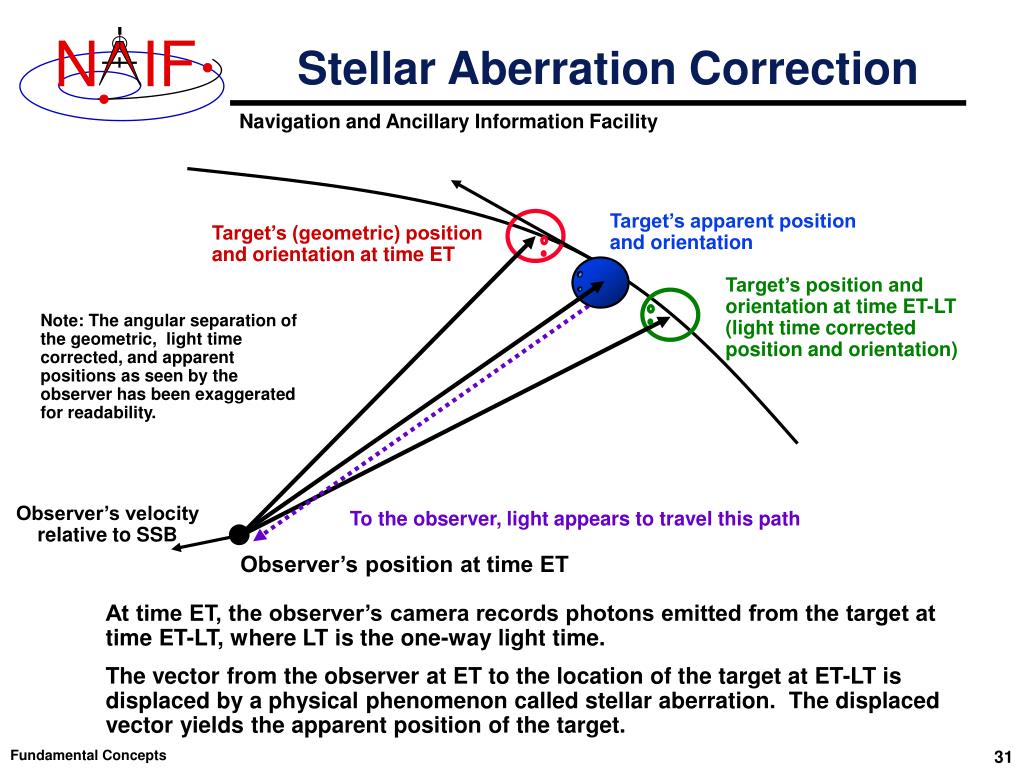 NAIF

Stellar Aberration Correction

Navigation and Ancillary Information Facility

Target's (geometric) position and orientation at time ET

Target's apparent position and orientation

Target's position and orientation at time ET-LT (light time corrected position and orientation)

Note: The angular separation of the geometric, light time corrected, and apparent positions as seen by the observer has been exaggerated for readability.

Observer's velocity relative to SSB

To the observer, light appears to travel this path

Observer's position at time ET

At time ET, the observer's camera records photons emitted from the target at time ET-LT, where LT is the one-way light time.

The vector from the observer at ET to the location of the target at ET-LT is displaced by a physical phenomenon called stellar aberration. The displaced vector yields the apparent position of the target.

Fundamental Concepts

31